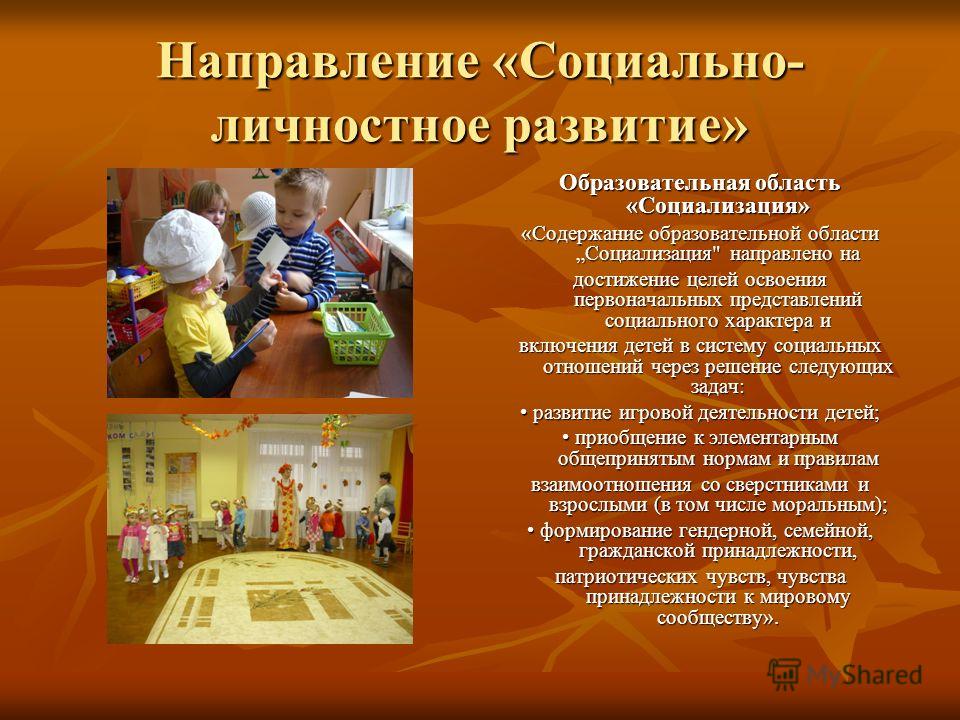 Направление «Социально-личностное развитие»

Образовательная область «Социализация»

«Содержание образовательной области „Социализация" направлено на достижение целей освоения первоначальных представлений социального характера и включения детей в систему социальных отношений через решение следующих задач:

• развитие игровой деятельности детей;

• приобщение к элементарным общепринятым нормам и правилам взаимоотношения со сверстниками и взрослыми (в том числе моральным);

• формирование гендерной, семейной, гражданской принадлежности, патриотических чувств, чувства принадлежности к мировому сообществу».

MyShared